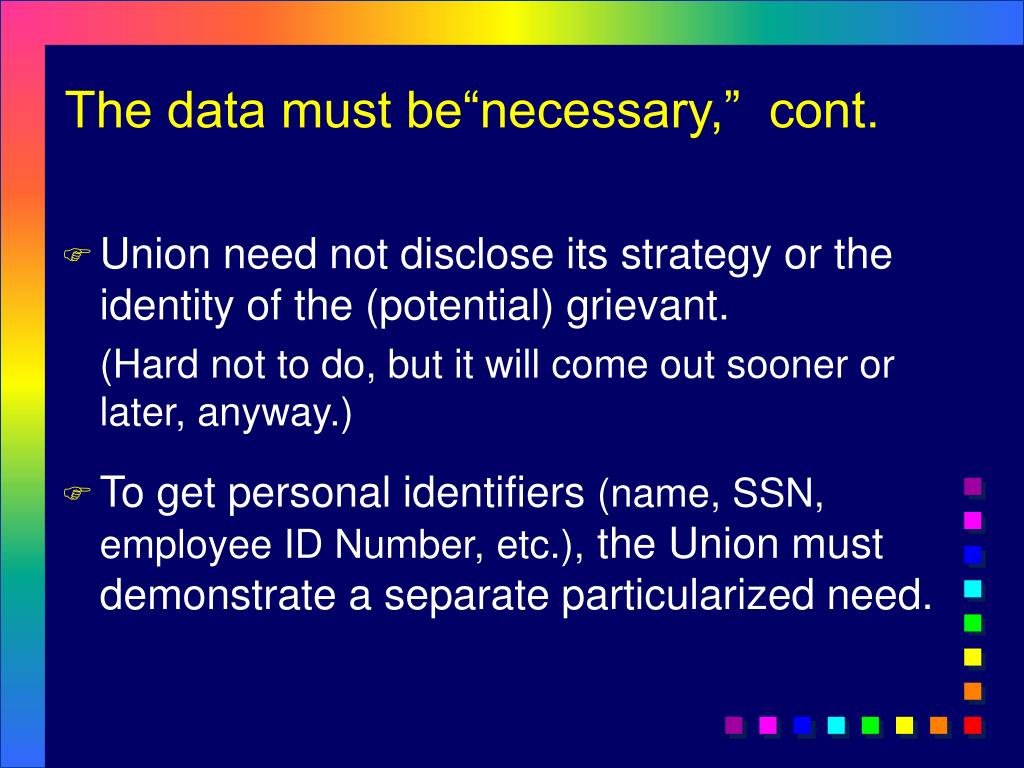 The data must be“necessary,” cont.

Union need not disclose its strategy or the identity of the (potential) grievant.

(Hard not to do, but it will come out sooner or later, anyway.)

To get personal identifiers (name, SSN, employee ID Number, etc.), the Union must demonstrate a separate particularized need.